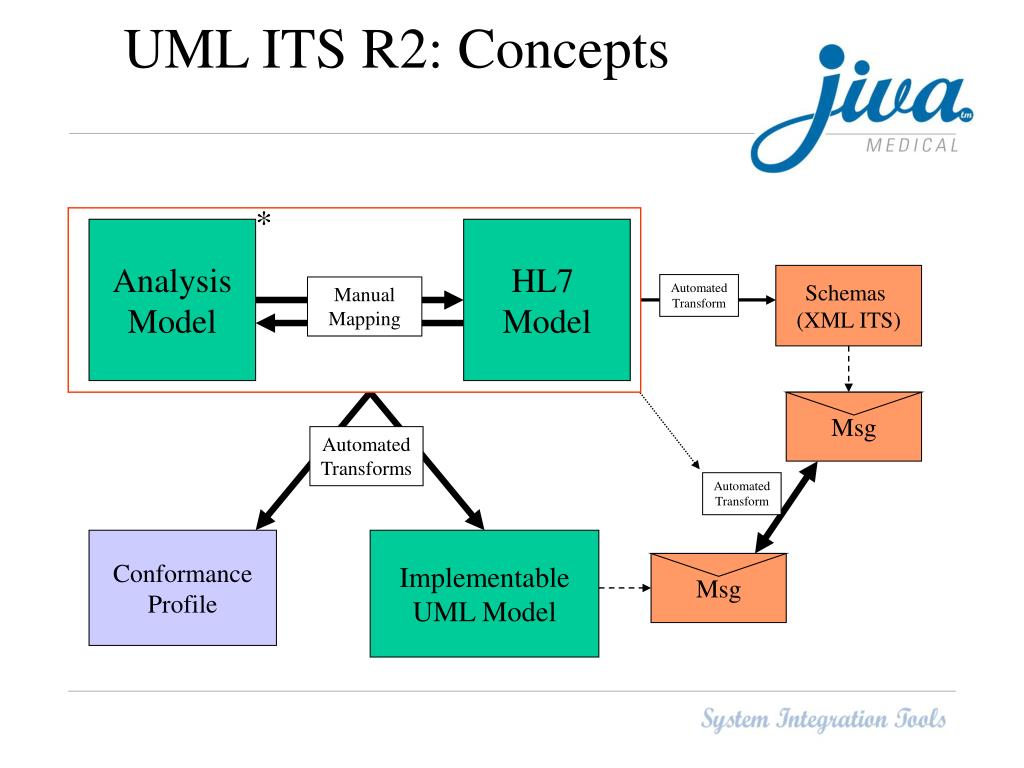 UML ITS R2: Concepts

jiva tm MEDICAL

*

Analysis Model

Manual Mapping

HL7 Model

Automated Transform

Schemas (XML ITS)

Msg

Automated Transforms

Automated Transform

Conformance Profile

Implementable UML Model

Msg

System Integration Tools